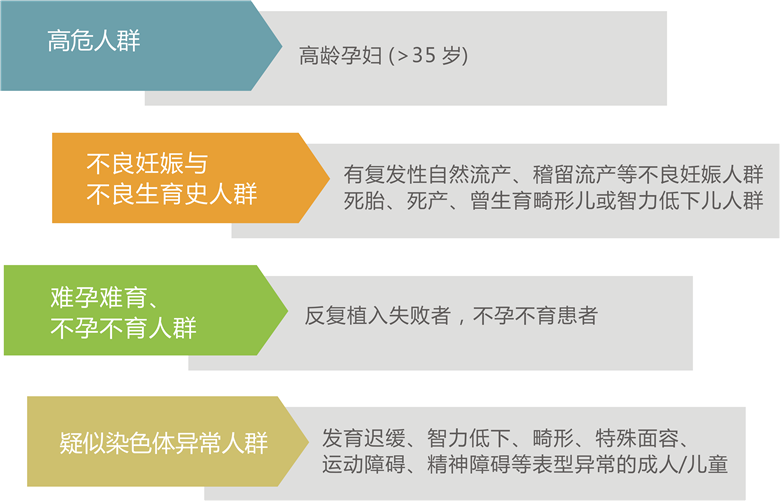 高危人群

高龄孕妇 (>35 岁)

不良妊娠与
不良生育史人群

有复发性自然流产、稽留流产等不良妊娠人群
死胎、死产、曾生育畸形儿或智力低下儿人群

难孕难育、
不孕不育人群

反复植入失败者，不孕不育患者

疑似染色体异常人群

发育迟缓、智力低下、畸形、特殊面容、
运动障碍、精神障碍等表型异常的成人/儿童